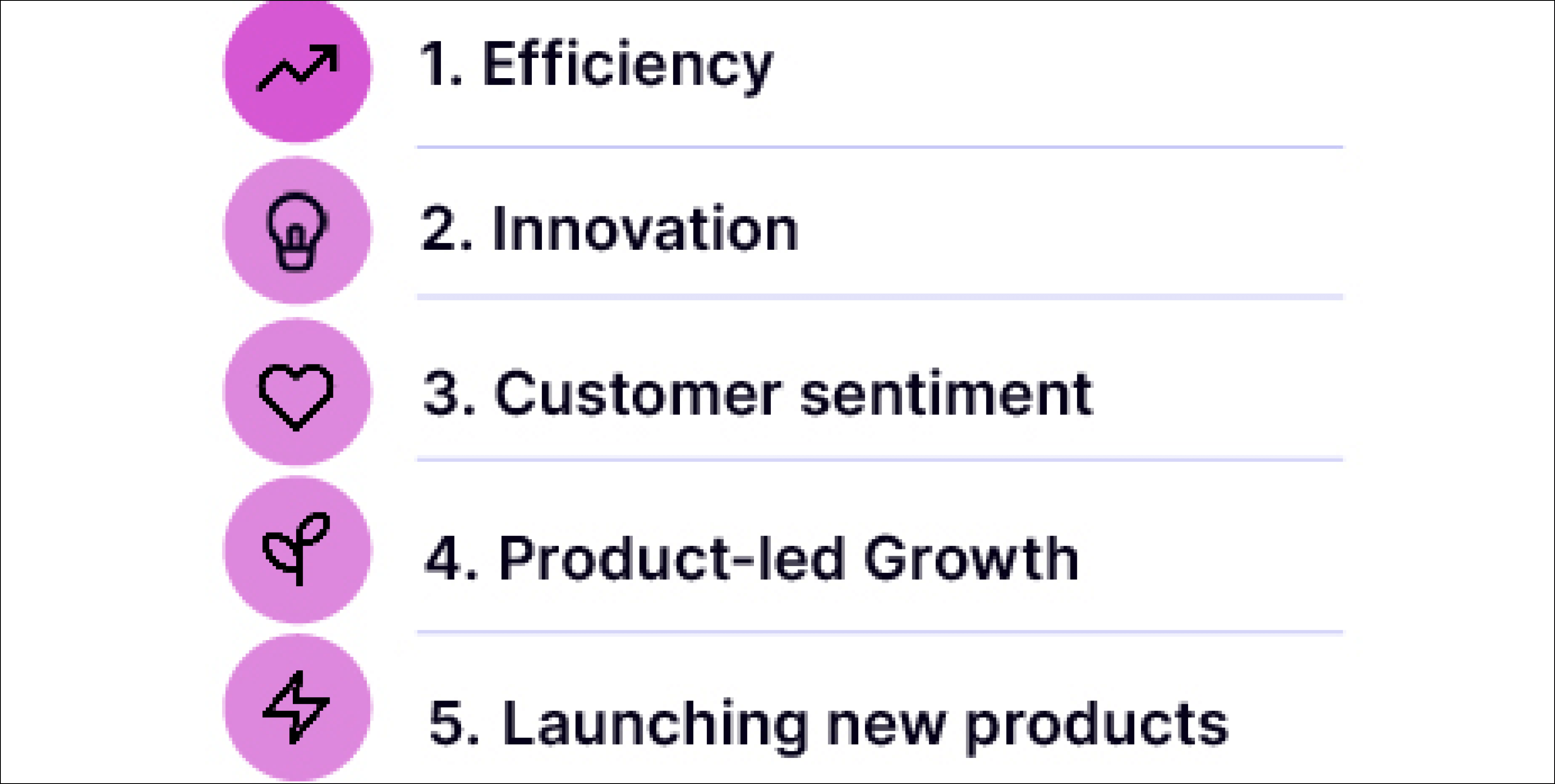 1. Efficiency

2. Innovation

3. Customer sentiment

4. Product-led Growth

5. Launching new products